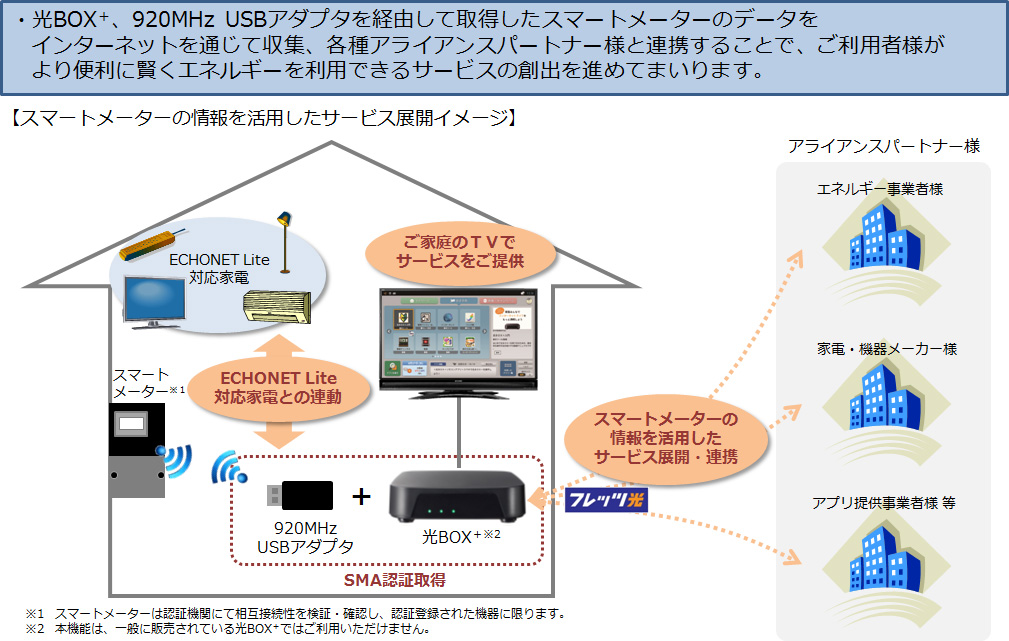 ・光BOX⁺、920MHz USBアダプタを経由して取得したスマートメーターのデータをインターネットを通じて収集、各種アライアンスパートナー様と連携することで、ご利用者様がより便利に賢くエネルギーを利用できるサービスの創出を進めてまいります。

【スマートメーターの情報を活用したサービス展開イメージ】

ECHONET Lite 対応家電

ご家庭のＴＶでサービスをご提供

スマートメーター※1

ECHONET Lite 対応家電との連動

920MHz USBアダプタ

+

光BOX⁺※2

SMA認証取得

フレッツ光

スマートメーターの情報を活用したサービス展開・連携

アライアンスパートナー様

エネルギー事業者様

家電・機器メーカー様

アプリ提供事業者様 等

※1 スマートメーターは認証機関にて相互接続性を検証・確認し、認証登録された機器に限ります。
※2 本機能は、一般に販売されている光BOX⁺ではご利用いただけません。